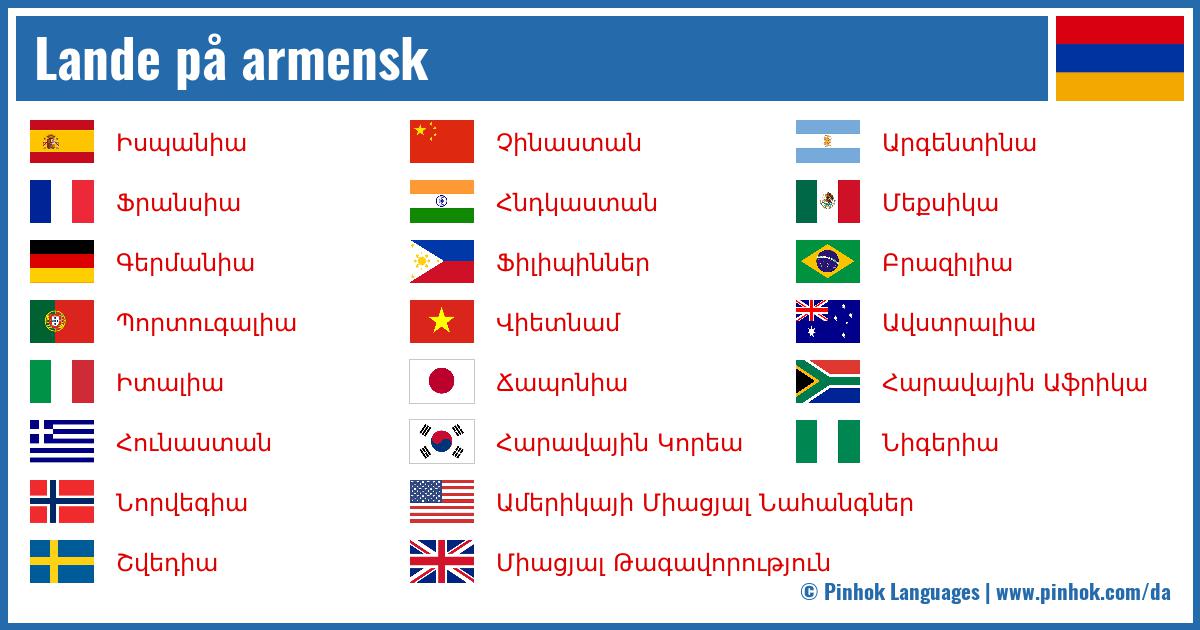 Lande på armensk

Իսպանիա
Ֆրանսիա
Գերմանիա
Պորտուգալիա
Իտալիա
Հունաստան
Նորվեգիա
Շվեդիա

Չինաստան
Հնդկաստան
Ֆիլիպիններ
Վիետնամ
Ճապոնիա
Հարավային Կորեա
Ամերիկայի Միացյալ Նահանգներ
Միացյալ Թագավորություն

Արգենտինա
Մեքսիկա
Բրազիլիա
Ավստրալիա
Հարավային Աֆրիկա
Նիգերիա

© Pinhok Languages | www.pinhok.com/da